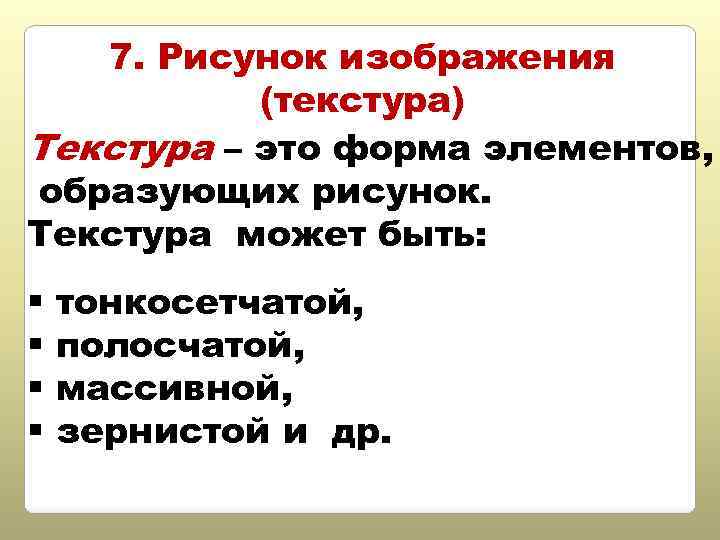 7. Рисунок изображения (текстура)

Текстура – это форма элементов, образующих рисунок.

Текстура может быть:

▪ тонкосетчатой,
▪ полосчатой,
▪ массивной,
▪ зернистой и др.